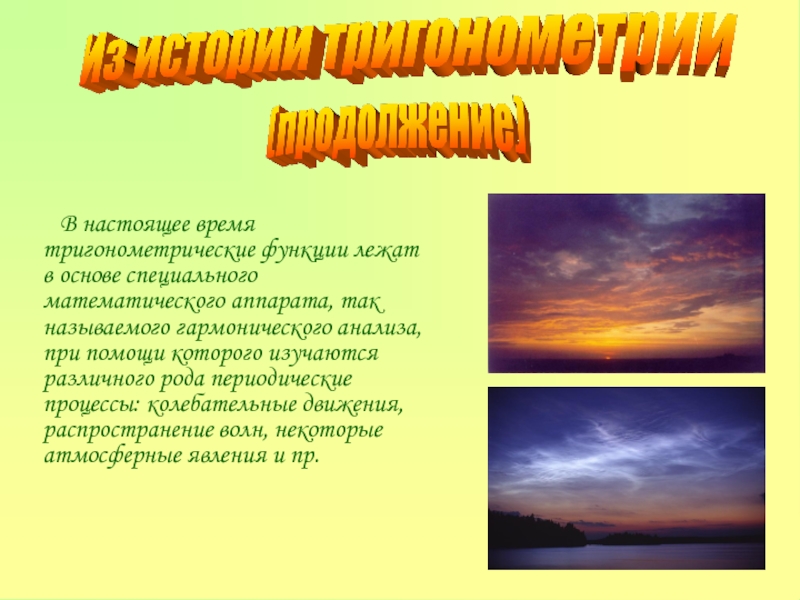 Из истории тригонометрии (продолжение)

В настоящее время тригонометрические функции лежат в основе специального математического аппарата, так называемого гармонического анализа, при помощи которого изучаются различного рода периодические процессы: колебательные движения, распространение волн, некоторые атмосферные явления и пр.